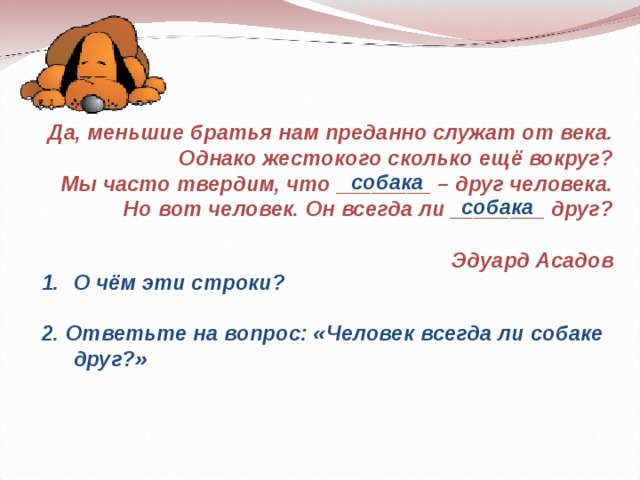 Да, меньшие братья нам преданно служат от века.
Однако жестокого сколько ещё вокруг?
Мы часто твердим, что собака – друг человека.
Но вот человек. Он всегда ли собака друг?

Эдуард Асадов

1. О чём эти строки?

2. Ответьте на вопрос: «Человек всегда ли собаке друг?»